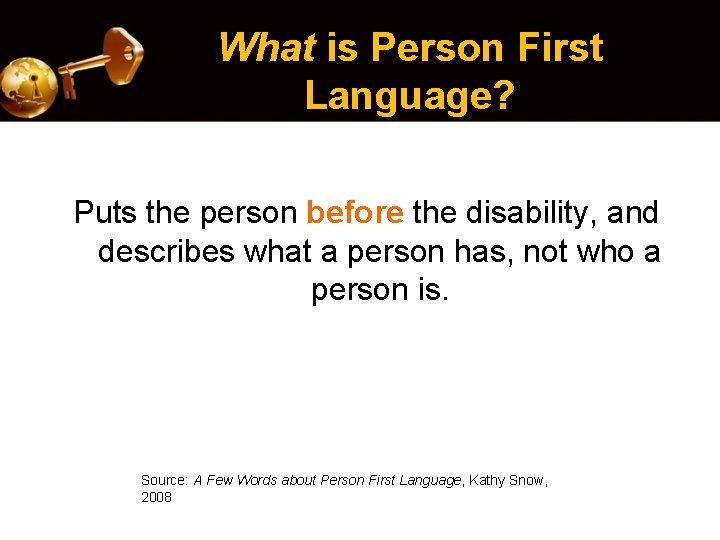 What is Person First Language?

Puts the person before the disability, and describes what a person has, not who a person is.

Source: A Few Words about Person First Language, Kathy Snow, 2008